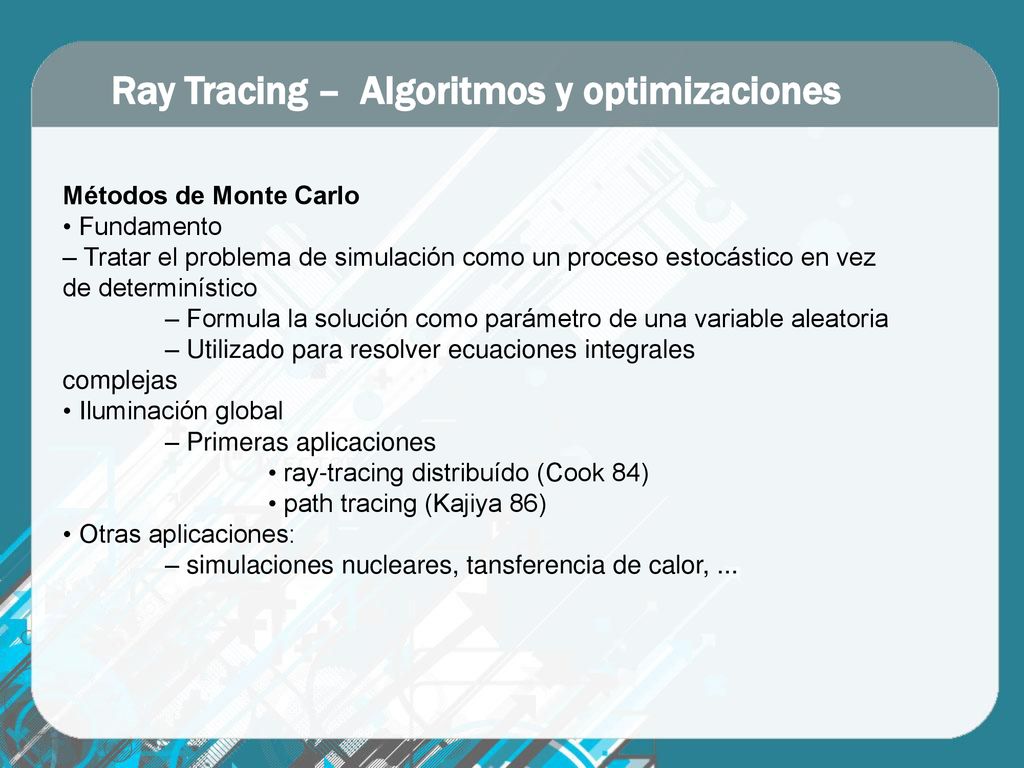 Ray Tracing – Algoritmos y optimizaciones

Métodos de Monte Carlo
• Fundamento
– Tratar el problema de simulación como un proceso estocástico en vez de determinístico
– Formula la solución como parámetro de una variable aleatoria
– Utilizado para resolver ecuaciones integrales complejas
• Iluminación global
– Primeras aplicaciones
• ray-tracing distribuído (Cook 84)
• path tracing (Kajiya 86)
• Otras aplicaciones:
– simulaciones nucleares, tansferencia de calor, ...